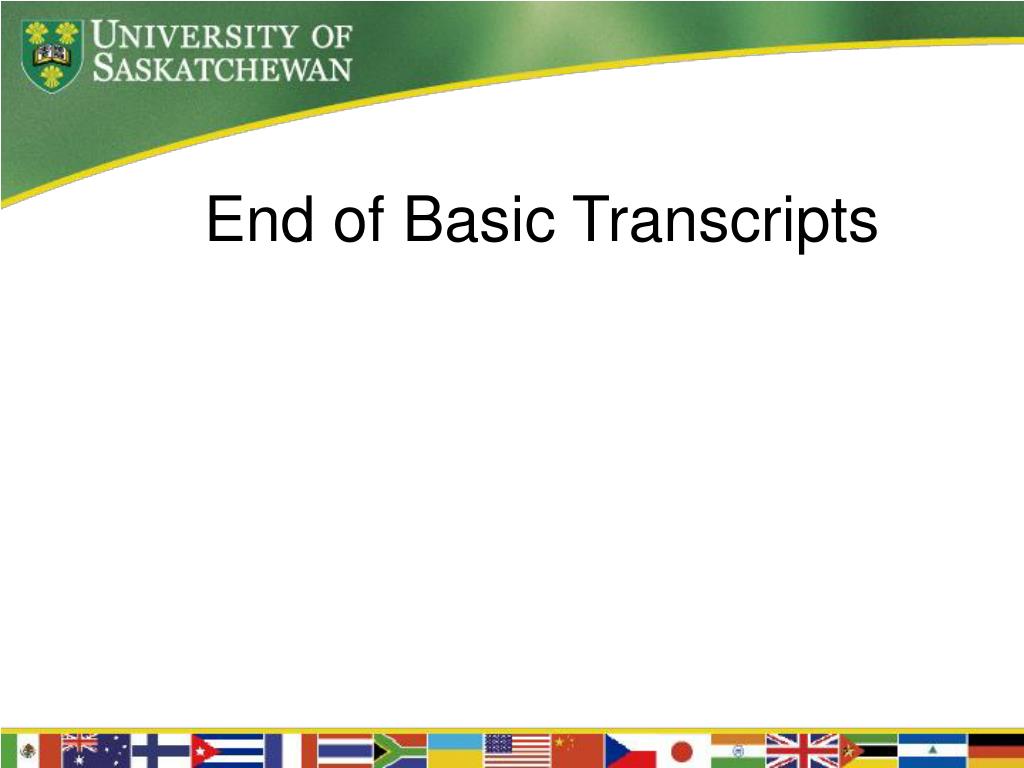 UNIVERSITY OF SASKATCHEWAN

End of Basic Transcripts